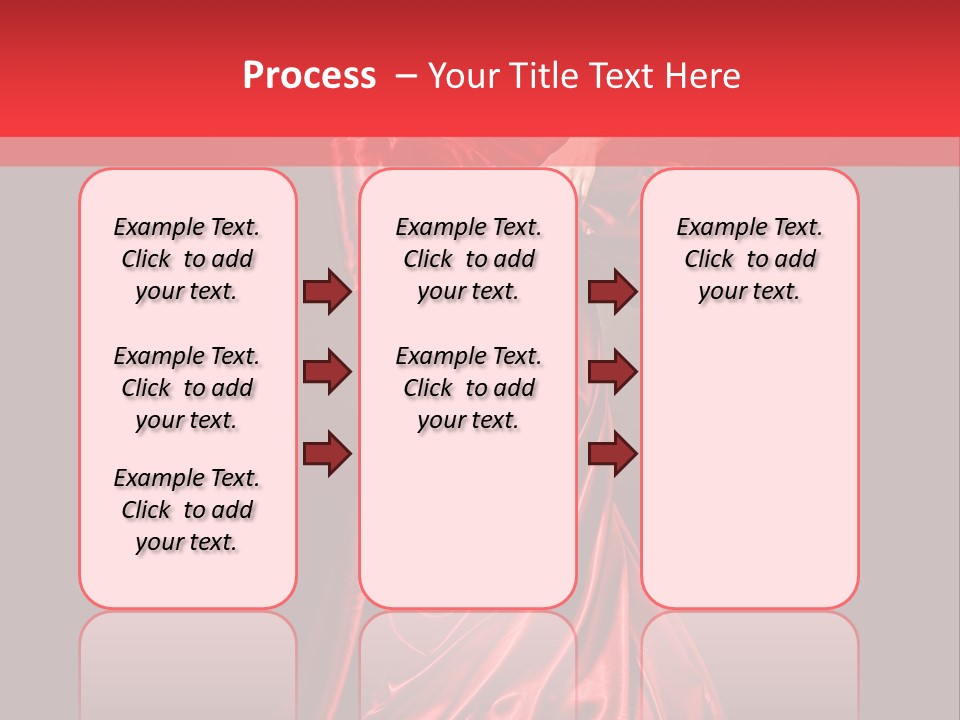 Process – Your Title Text Here

Example Text. Click to add your text.

Example Text. Click to add your text.

Example Text. Click to add your text.

Example Text. Click to add your text.

Example Text. Click to add your text.

Example Text. Click to add your text.